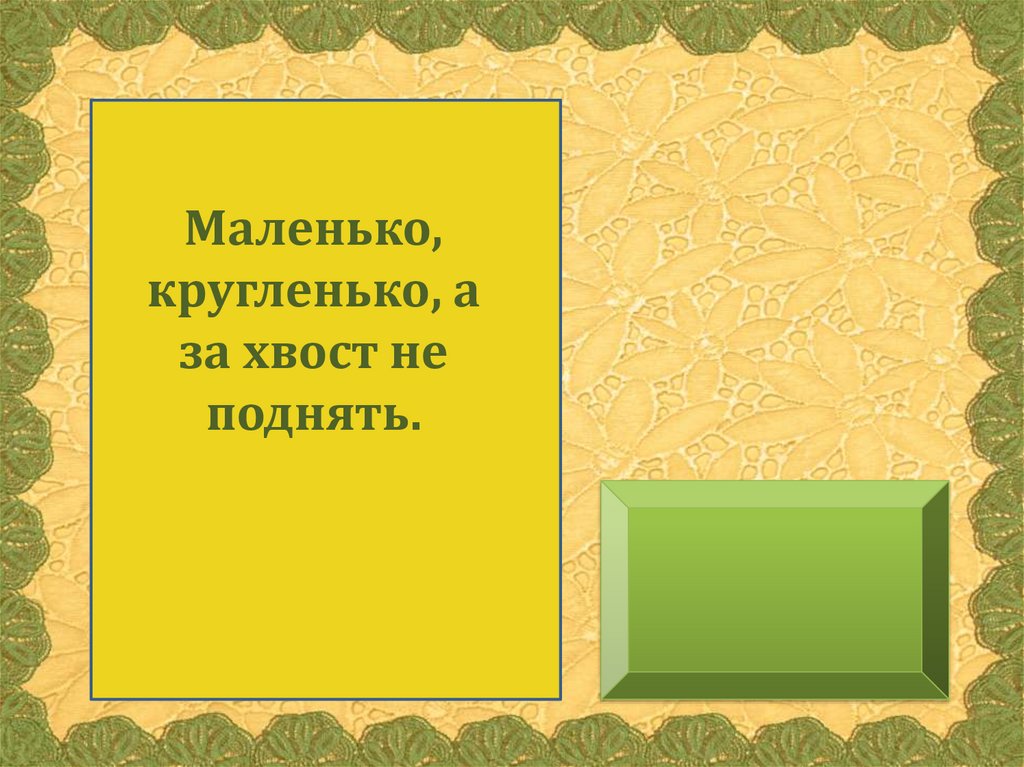 Маленько, кругленько, а за хвост не поднять.